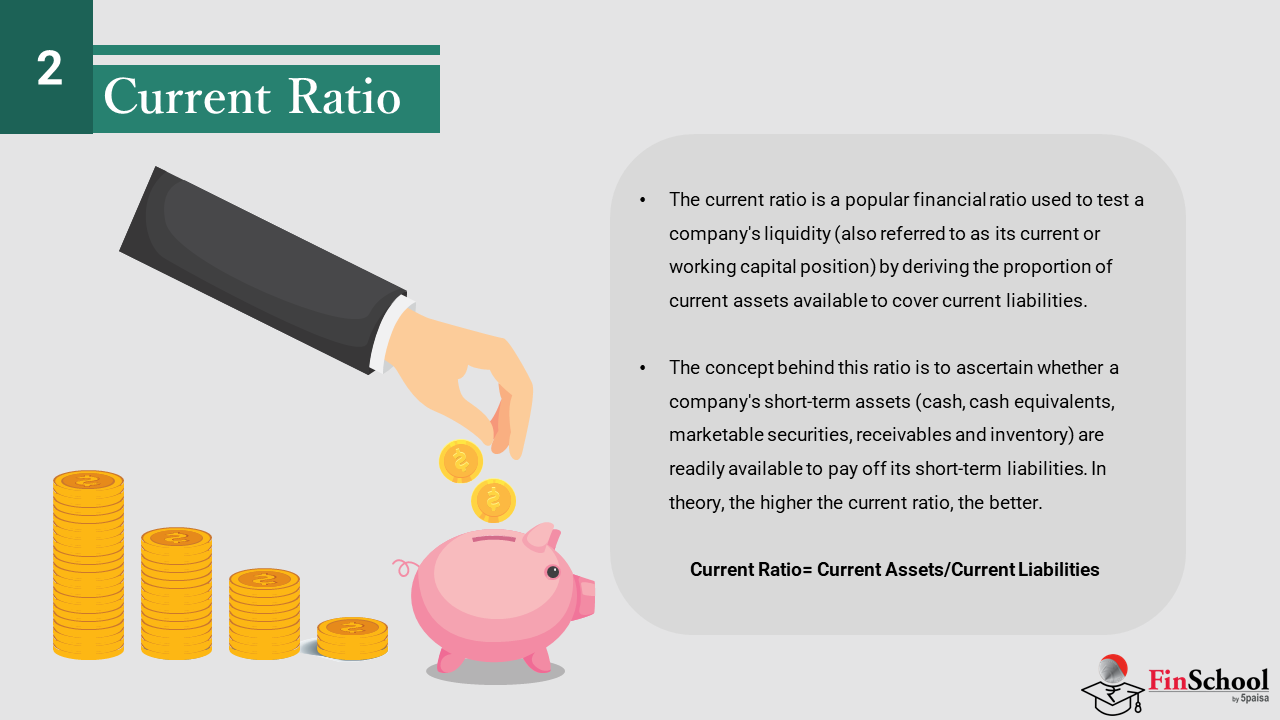 2

Current Ratio

• The current ratio is a popular financial ratio used to test a company's liquidity (also referred to as its current or working capital position) by deriving the proportion of current assets available to cover current liabilities.

• The concept behind this ratio is to ascertain whether a company's short-term assets (cash, cash equivalents, marketable securities, receivables and inventory) are readily available to pay off its short-term liabilities. In theory, the higher the current ratio, the better.

Current Ratio= Current Assets/Current Liabilities

FinSchool by 5paisa